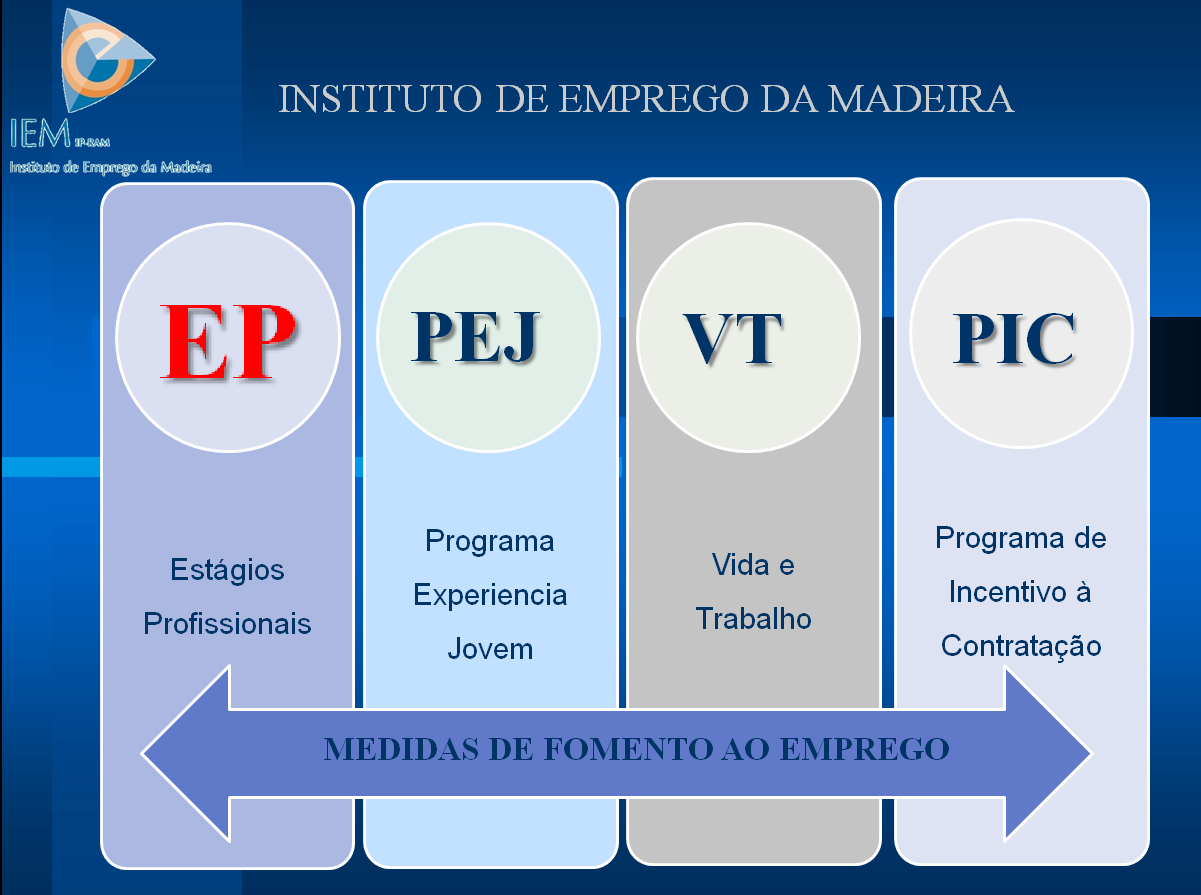 IEM IP-RAM
Instituto de Emprego da Madeira

INSTITUTO DE EMPREGO DA MADEIRA

EP

Estágios Profissionais

PEJ

Programa Experiencia Jovem

VT

Vida e Trabalho

PIC

Programa de Incentivo à Contratação

MEDIDAS DE FOMENTO AO EMPREGO